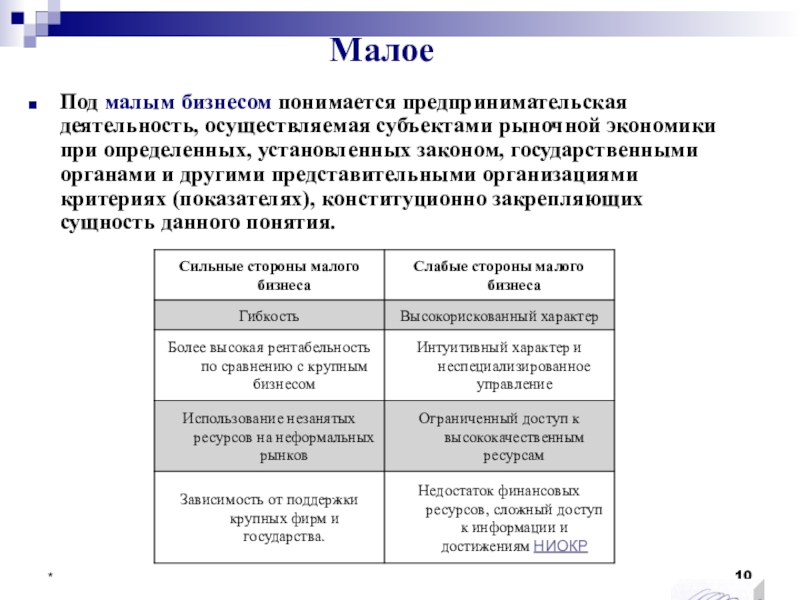 Малое

Под малым бизнесом понимается предпринимательская деятельность, осуществляемая субъектами рыночной экономики при определенных, установленных законом, государственными органами и другими представительными организациями критериях (показателях), конституционно закрепляющих сущность данного понятия.

| Сильные стороны малого бизнеса | Слабые стороны малого бизнеса |
|---|---|
| Гибкость | Высокорискованный характер |
| Более высокая рентабельность по сравнению с крупным бизнесом | Интуитивный характер и неспециализированное управление |
| Использование незанятых ресурсов на неформальных рынков | Ограниченный доступ к высококачественным ресурсам |
| Зависимость от поддержки крупных фирм и государства. | Недостаток финансовых ресурсов, сложный доступ к информации и достижениям НИОКР |

*

10